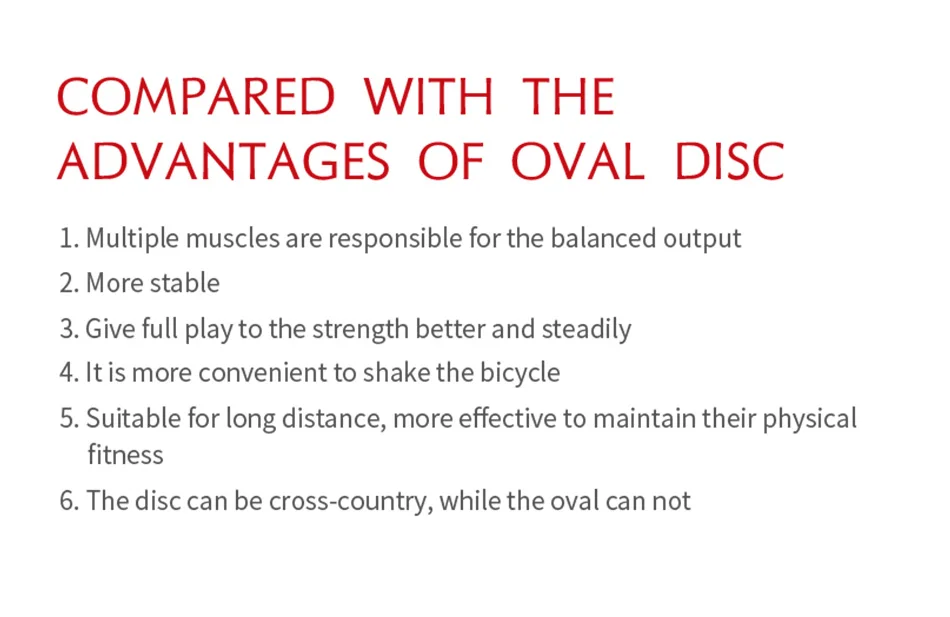 COMPARED WITH THE ADVANTAGES OF OVAL DISC

1. Multiple muscles are responsible for the balanced output
2. More stable
3. Give full play to the strength better and steadily
4. It is more convenient to shake the bicycle
5. Suitable for long distance, more effective to maintain their physical fitness
6. The disc can be cross-country, while the oval can not